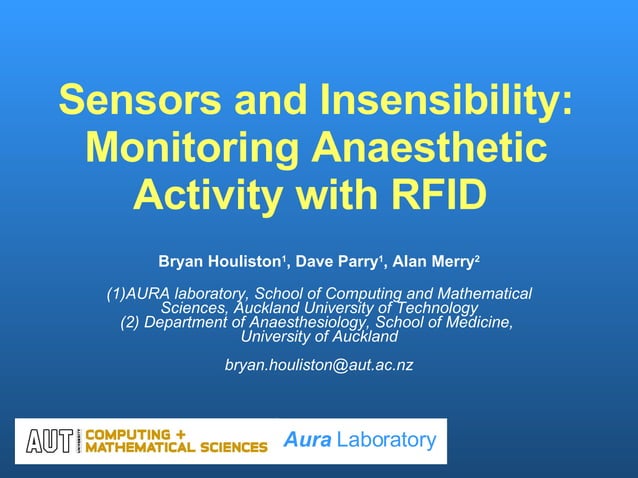 Sensors and Insensibility: Monitoring Anaesthetic Activity with RFID

Bryan Houliston$^1$, Dave Parry$^1$, Alan Merry$^2$

(1)AURA laboratory, School of Computing and Mathematical Sciences, Auckland University of Technology
(2) Department of Anaesthesiology, School of Medicine, University of Auckland

bryan.houliston@aut.ac.nz

AUT UNIVERSITY COMPUTING + MATHEMATICAL SCIENCES Aura Laboratory